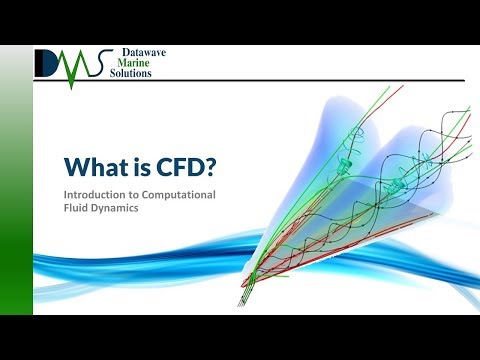 DMS Datawave Marine Solutions

What is CFD?

Introduction to Computational Fluid Dynamics